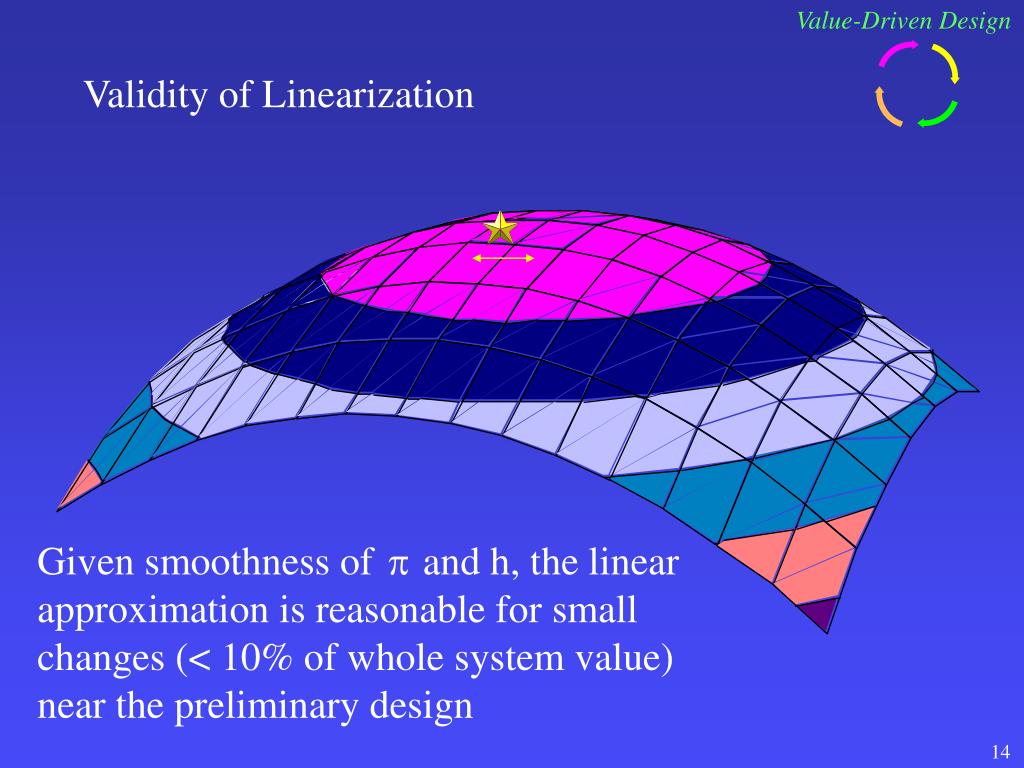 Value-Driven Design

Validity of Linearization

Given smoothness of $\pi$ and h, the linear approximation is reasonable for small changes (< 10% of whole system value) near the preliminary design

14